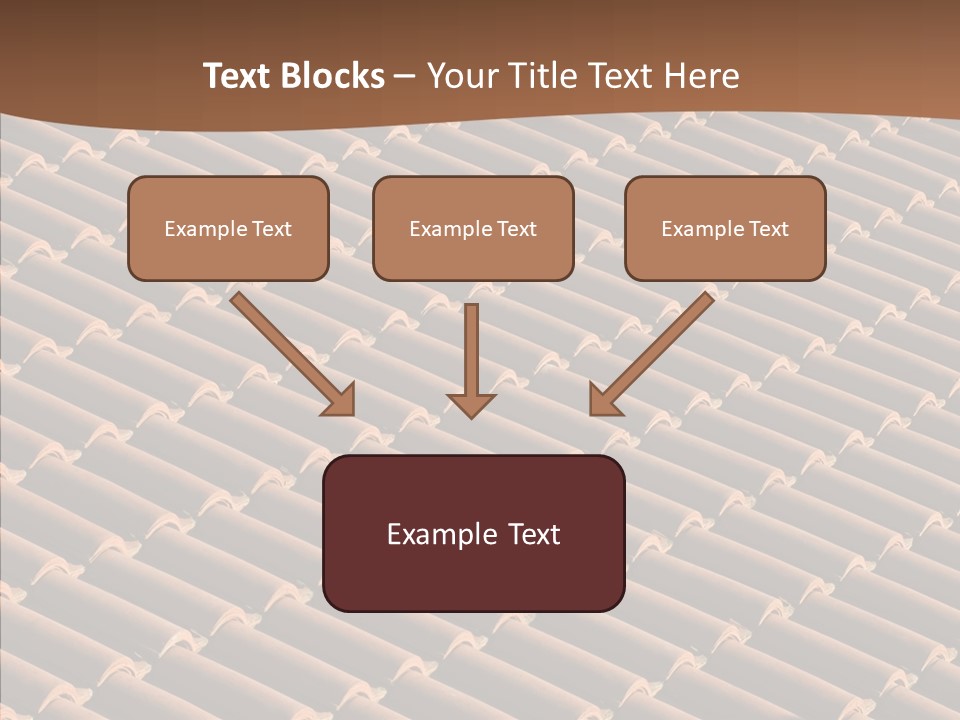 Text Blocks – Your Title Text Here

Example Text

Example Text

Example Text

Example Text